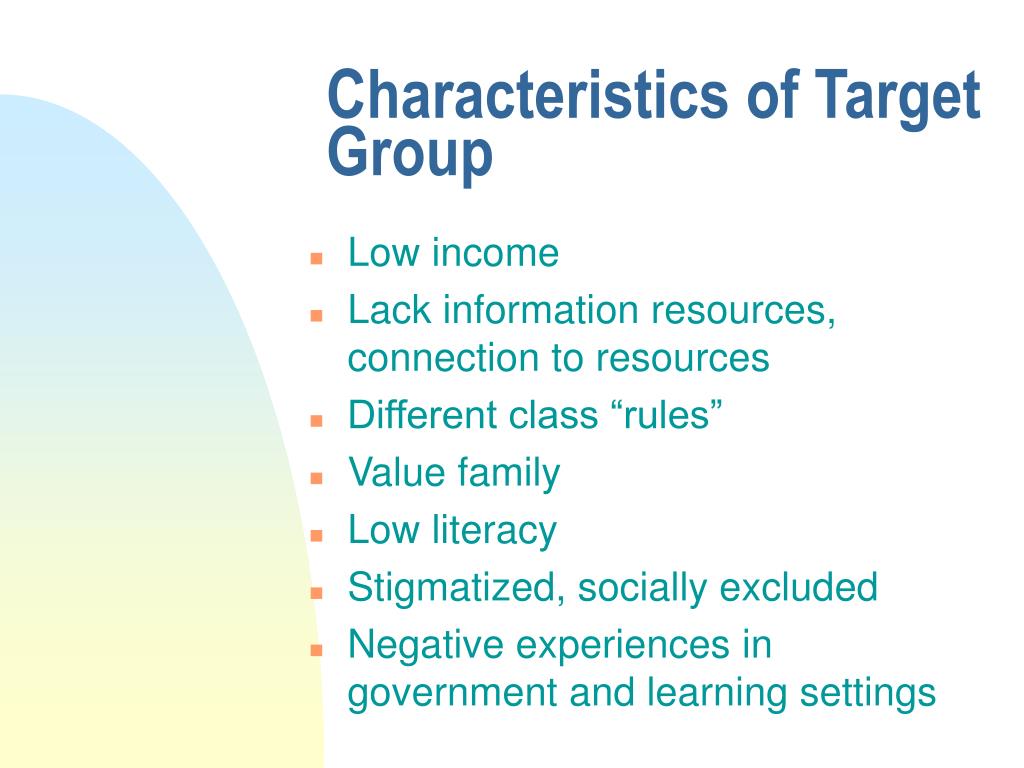 Characteristics of Target Group

- Low income
- Lack information resources, connection to resources
- Different class “rules”
- Value family
- Low literacy
- Stigmatized, socially excluded
- Negative experiences in government and learning settings